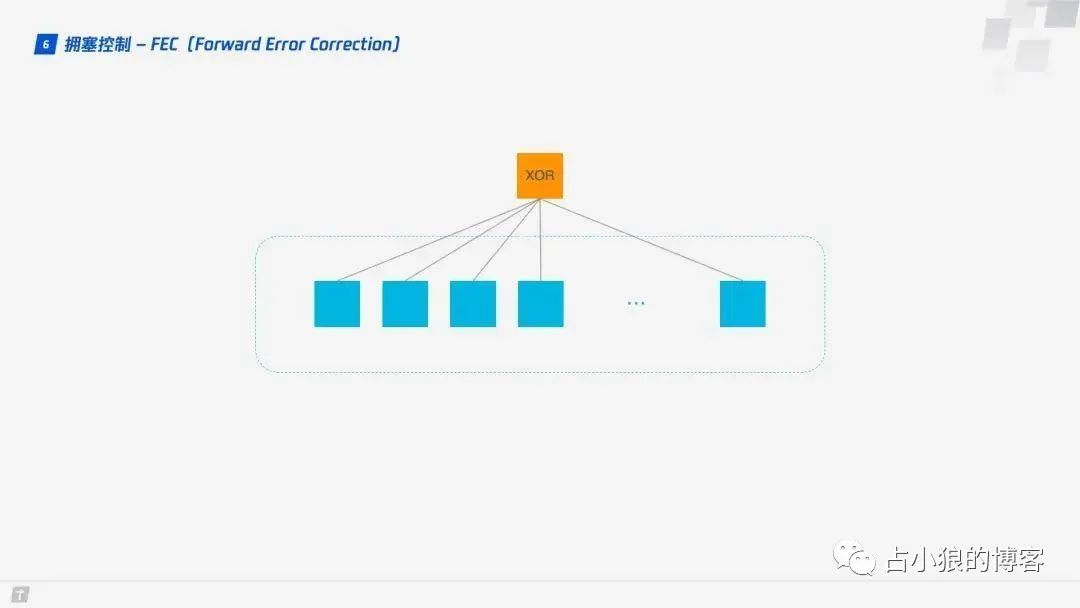 6 拥塞控制 – FEC（Forward Error Correction）

XOR

…

占小狼的博客